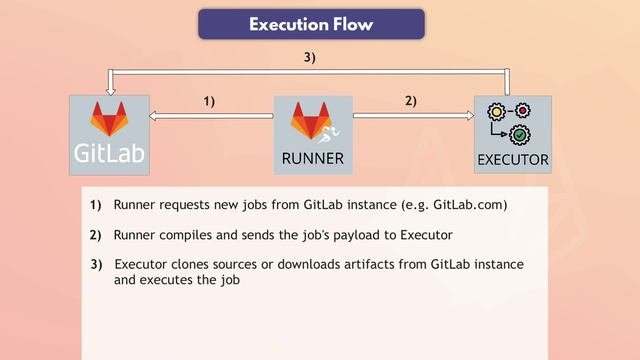 Execution Flow

3)

1)

2)

GitLab

RUNNER

EXECUTOR

1) Runner requests new jobs from GitLab instance (e.g. GitLab.com)

2) Runner compiles and sends the job's payload to Executor

3) Executor clones sources or downloads artifacts from GitLab instance and executes the job